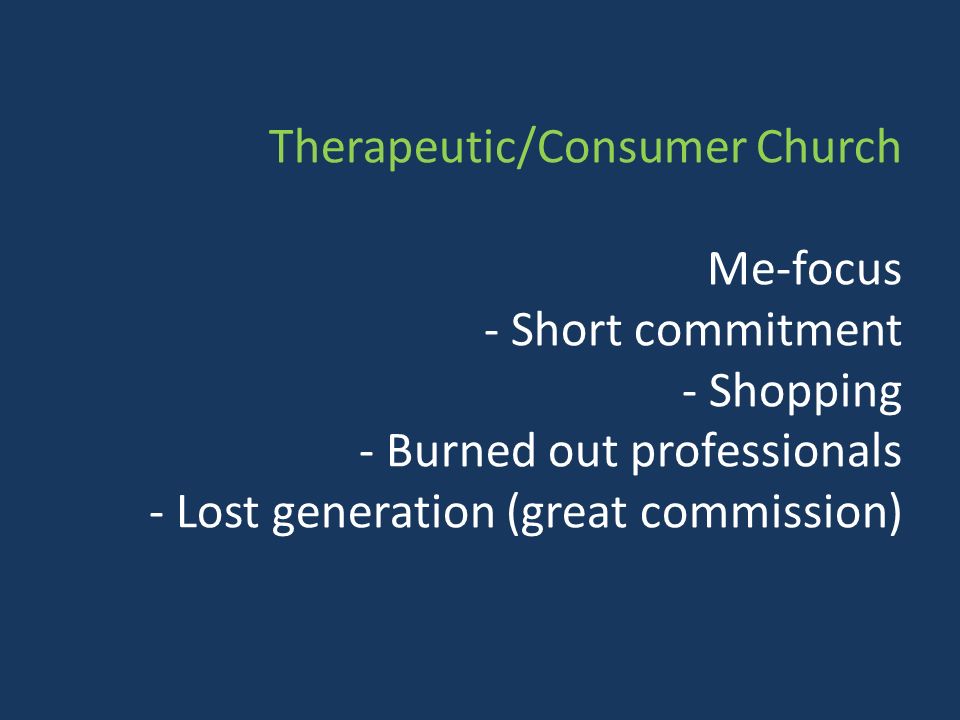 Therapeutic/Consumer Church

Me-focus
- Short commitment
- Shopping
- Burned out professionals
- Lost generation (great commission)